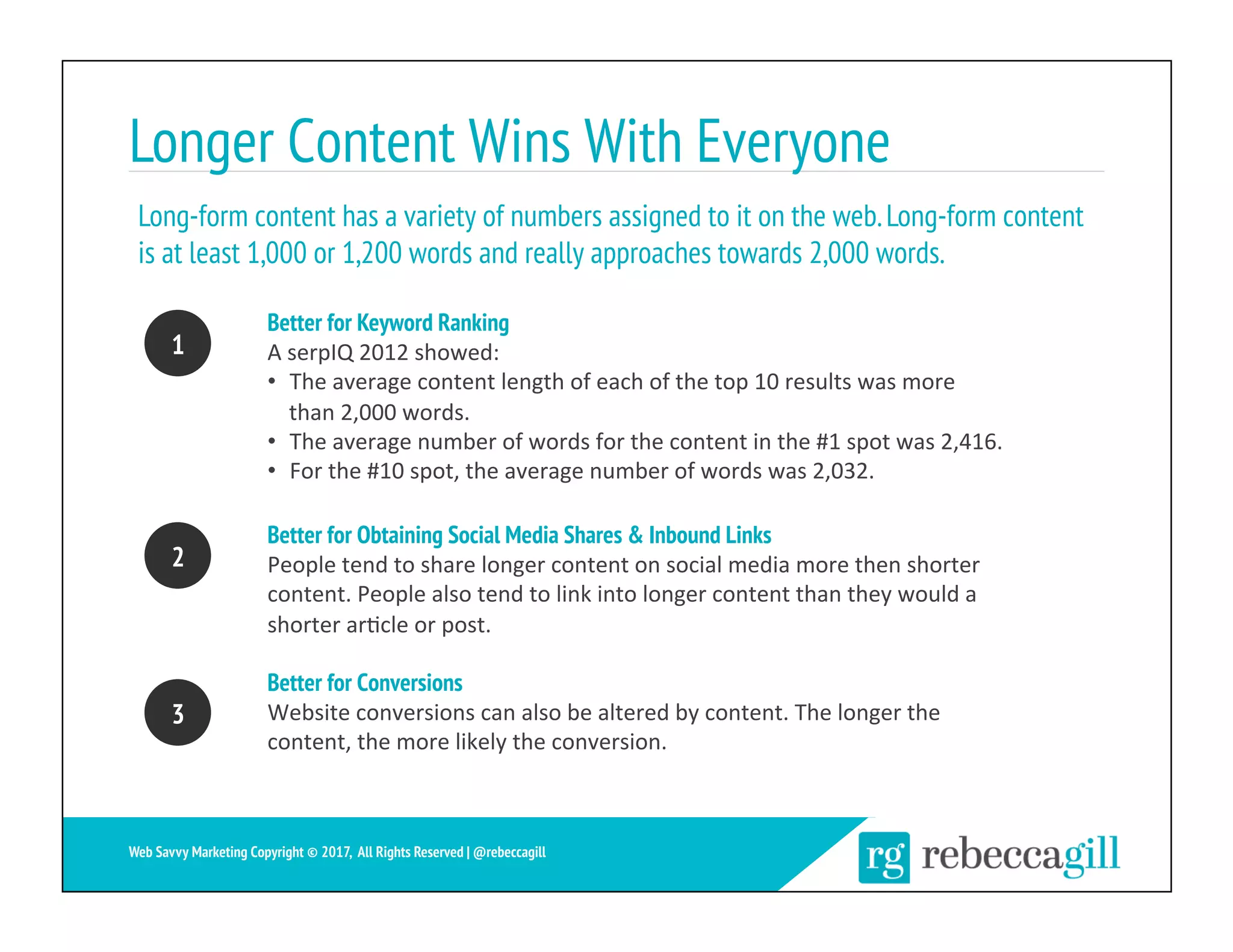 Longer Content Wins With Everyone

Long-form content has a variety of numbers assigned to it on the web. Long-form content is at least 1,000 or 1,200 words and really approaches towards 2,000 words.

1

Better for Keyword Ranking
A serpIQ 2012 showed:
• The average content length of each of the top 10 results was more than 2,000 words.
• The average number of words for the content in the #1 spot was 2,416.
• For the #10 spot, the average number of words was 2,032.

2

Better for Obtaining Social Media Shares & Inbound Links
People tend to share longer content on social media more then shorter content. People also tend to link into longer content than they would a shorter article or post.

3

Better for Conversions
Website conversions can also be altered by content. The longer the content, the more likely the conversion.

Web Savvy Marketing Copyright © 2017, All Rights Reserved | @rebeccagill

rg rebeccagill